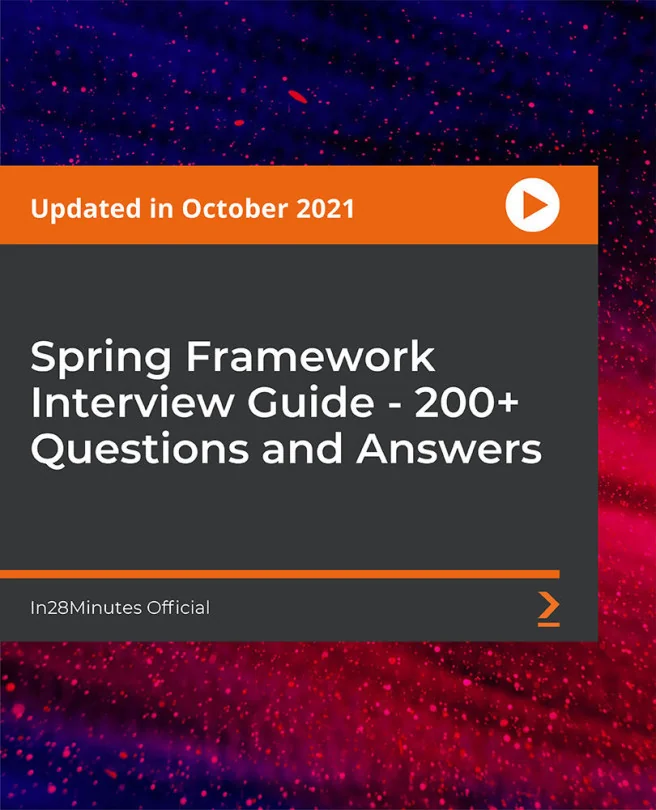 Updated in October 2021

Spring Framework Interview Guide - 200+ Questions and Answers

In28Minutes Official